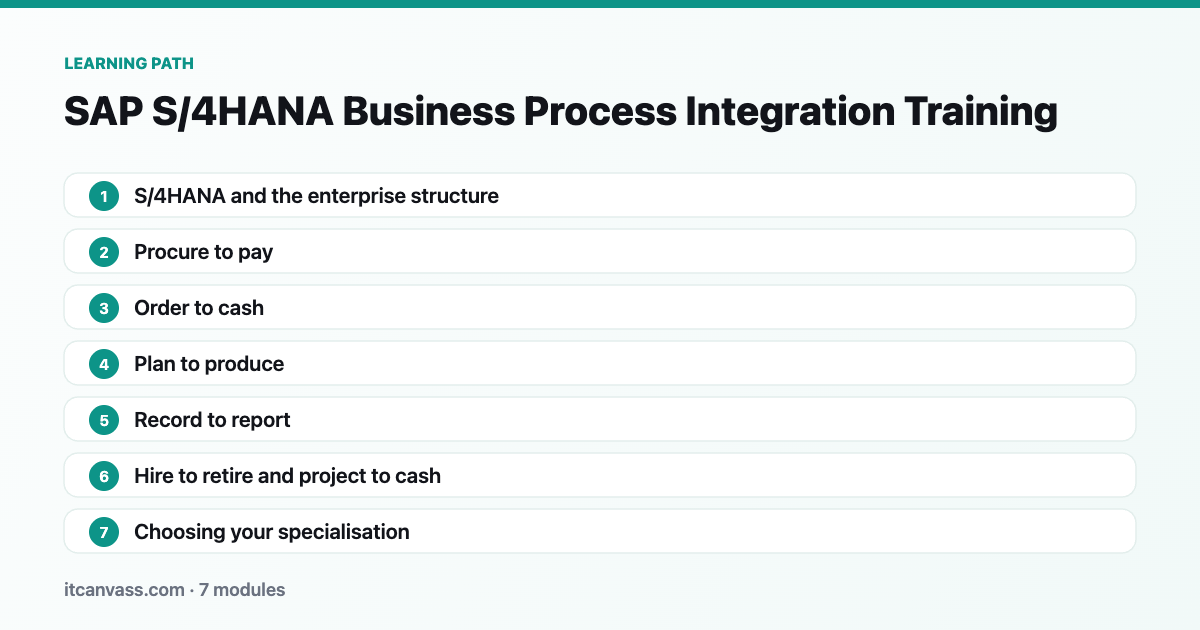 LEARNING PATH

SAP S/4HANA Business Process Integration Training

1 S/4HANA and the enterprise structure

2 Procure to pay

3 Order to cash

4 Plan to produce

5 Record to report

6 Hire to retire and project to cash

7 Choosing your specialisation

itcanvass.com · 7 modules